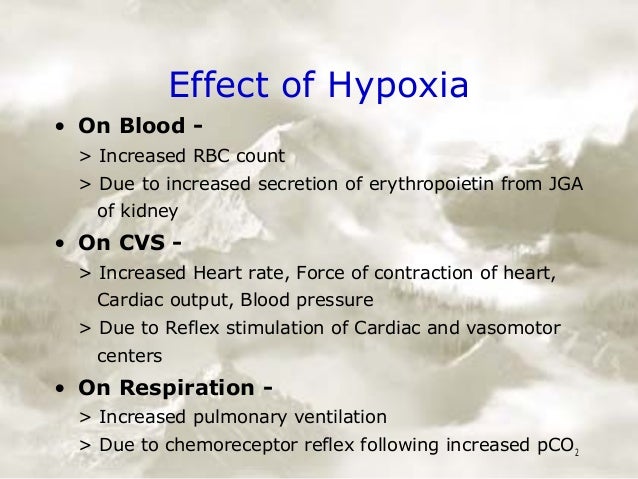 Effect of Hypoxia

• On Blood -
> Increased RBC count
> Due to increased secretion of erythropoietin from JGA of kidney

• On CVS -
> Increased Heart rate, Force of contraction of heart, Cardiac output, Blood pressure
> Due to Reflex stimulation of Cardiac and vasomotor centers

• On Respiration -
> Increased pulmonary ventilation
> Due to chemoreceptor reflex following increased $pCO_2$